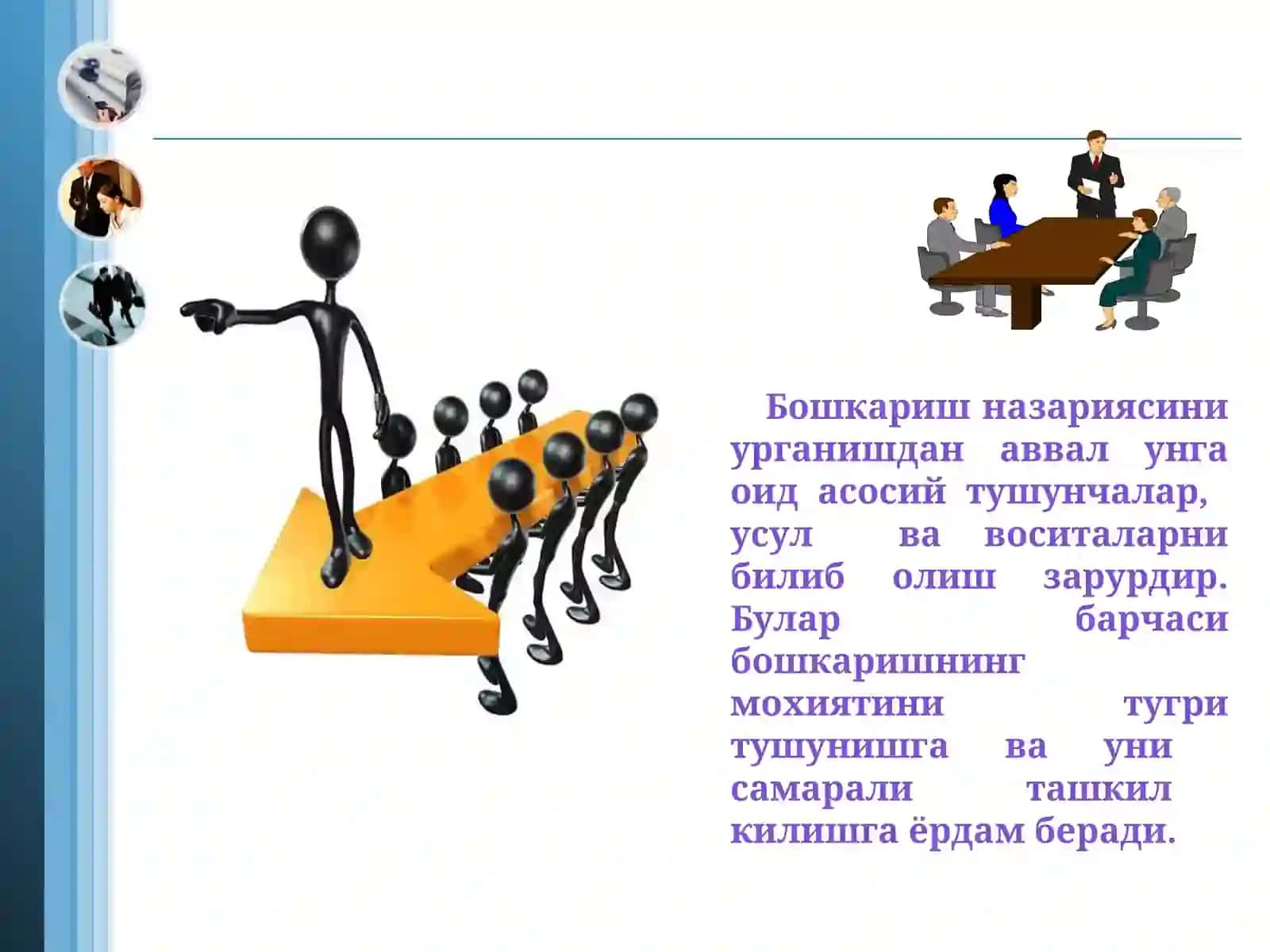 Бошкариш назариясини урганишдан аввал унга оид асосий тушунчалар, усул ва воситаларни билиб олиш зарурдир. Булар барчаси бошкаришнинг мохиятини тугри тушунишга ва уни самарали ташкил килишга ёрдам беради.